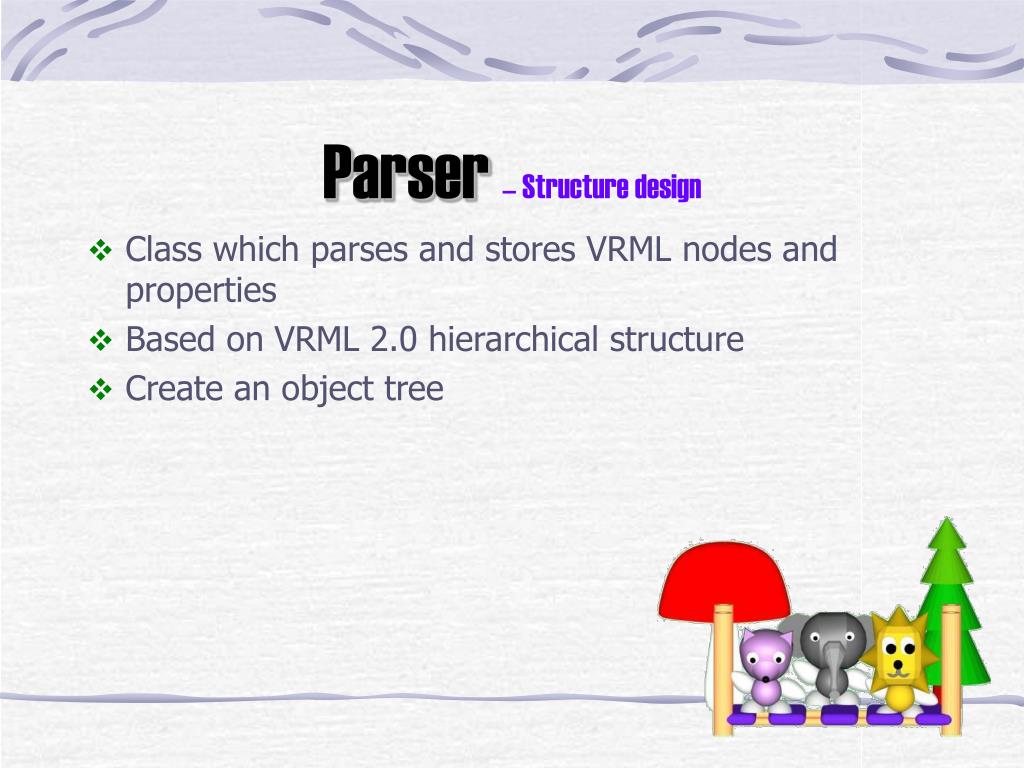 Parser – Structure design

❖ Class which parses and stores VRML nodes and properties
❖ Based on VRML 2.0 hierarchical structure
❖ Create an object tree